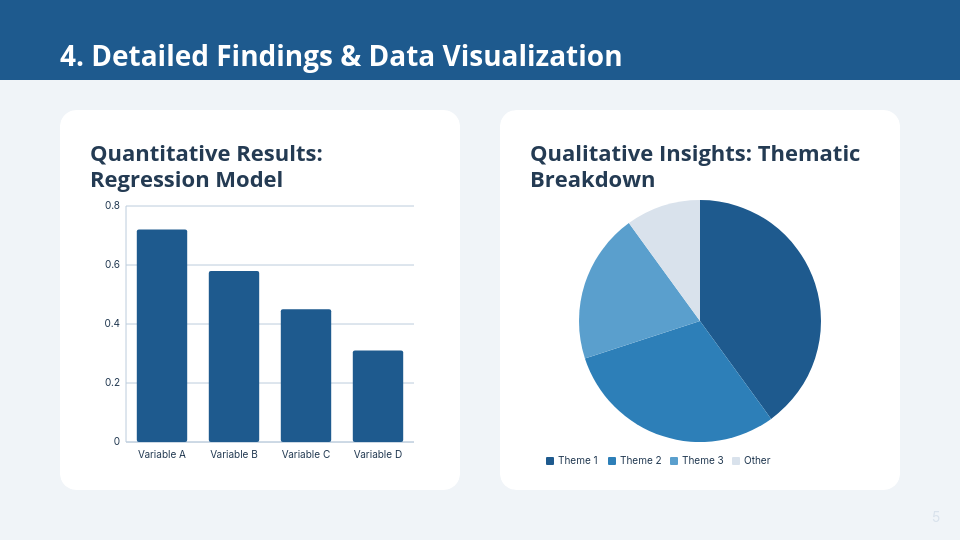 4. Detailed Findings & Data Visualization

Quantitative Results: Regression Model

0.8
0.6
0.4
0.2
0

Variable A
Variable B
Variable C
Variable D

Qualitative Insights: Thematic Breakdown

Theme 1
Theme 2
Theme 3
Other

5